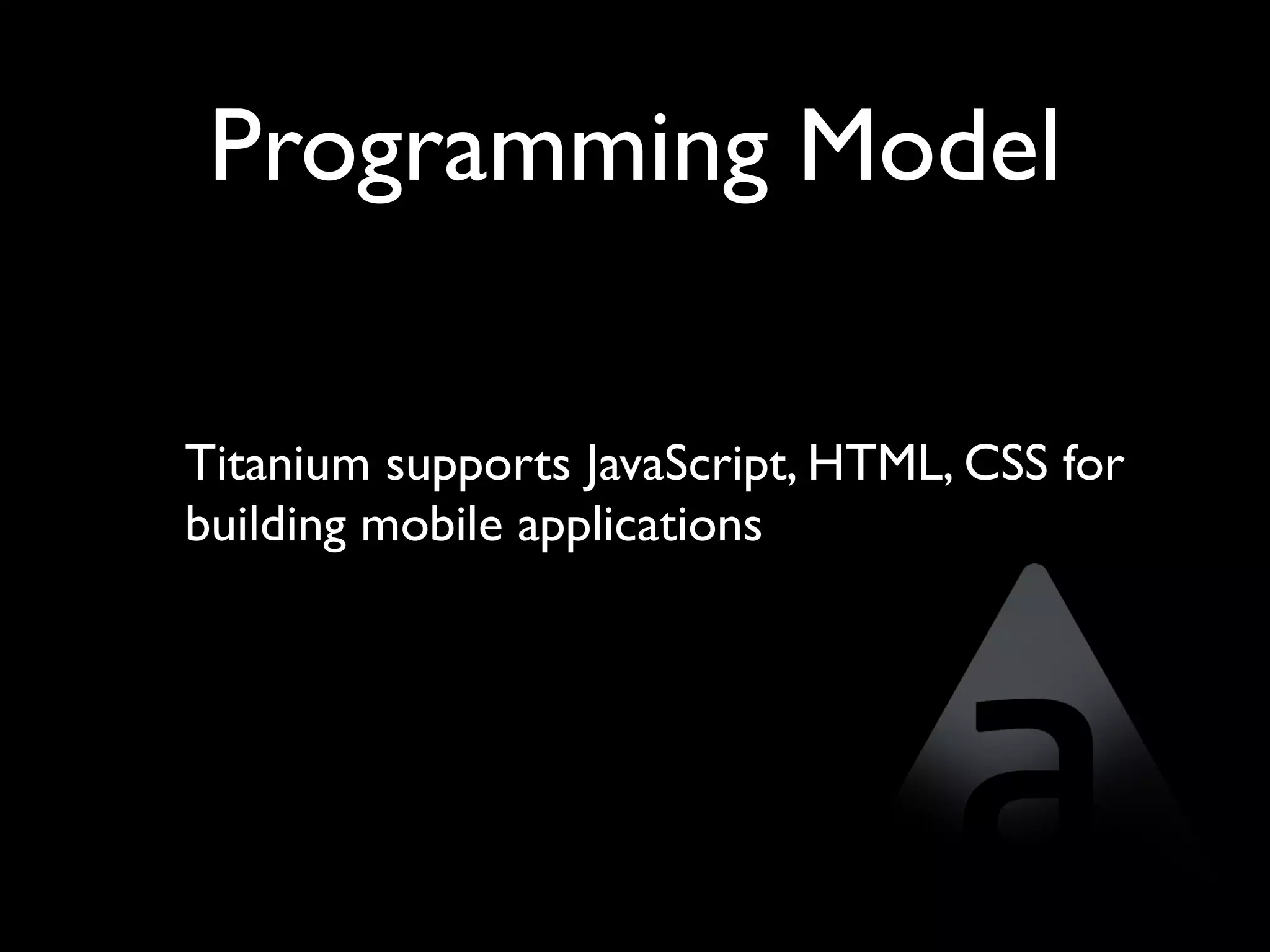 Programming Model

Titanium supports JavaScript, HTML, CSS for building mobile applications

a